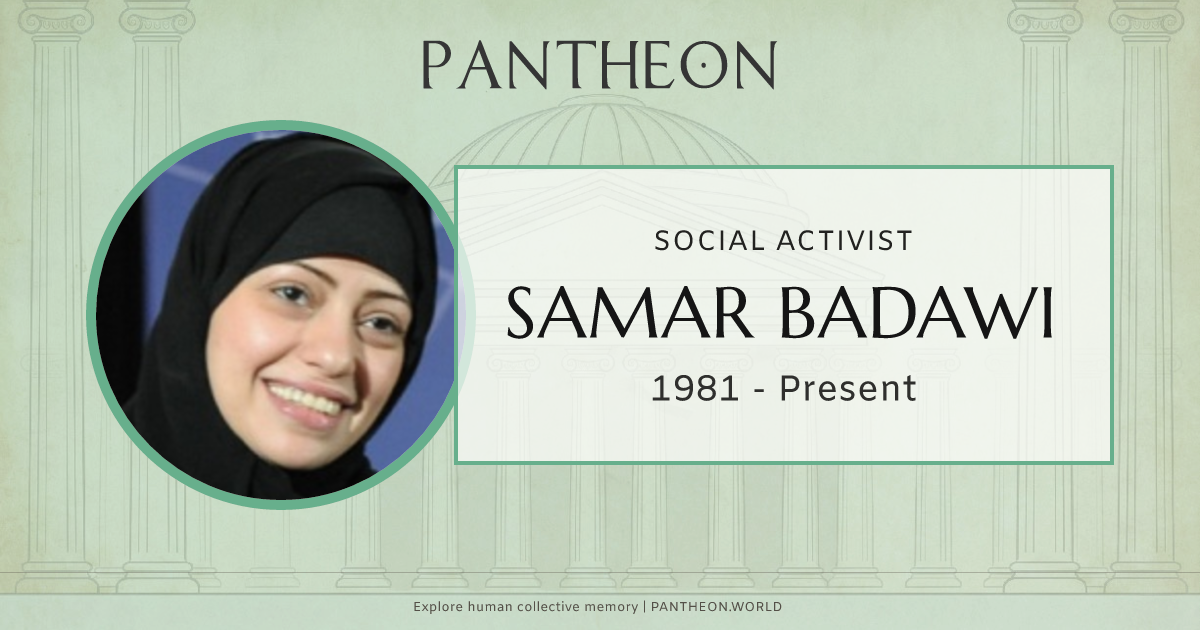 PANTHEON

SOCIAL ACTIVIST

SAMAR BADAWI

1981 - Present

Explore human collective memory | PANTHEON.WORLD